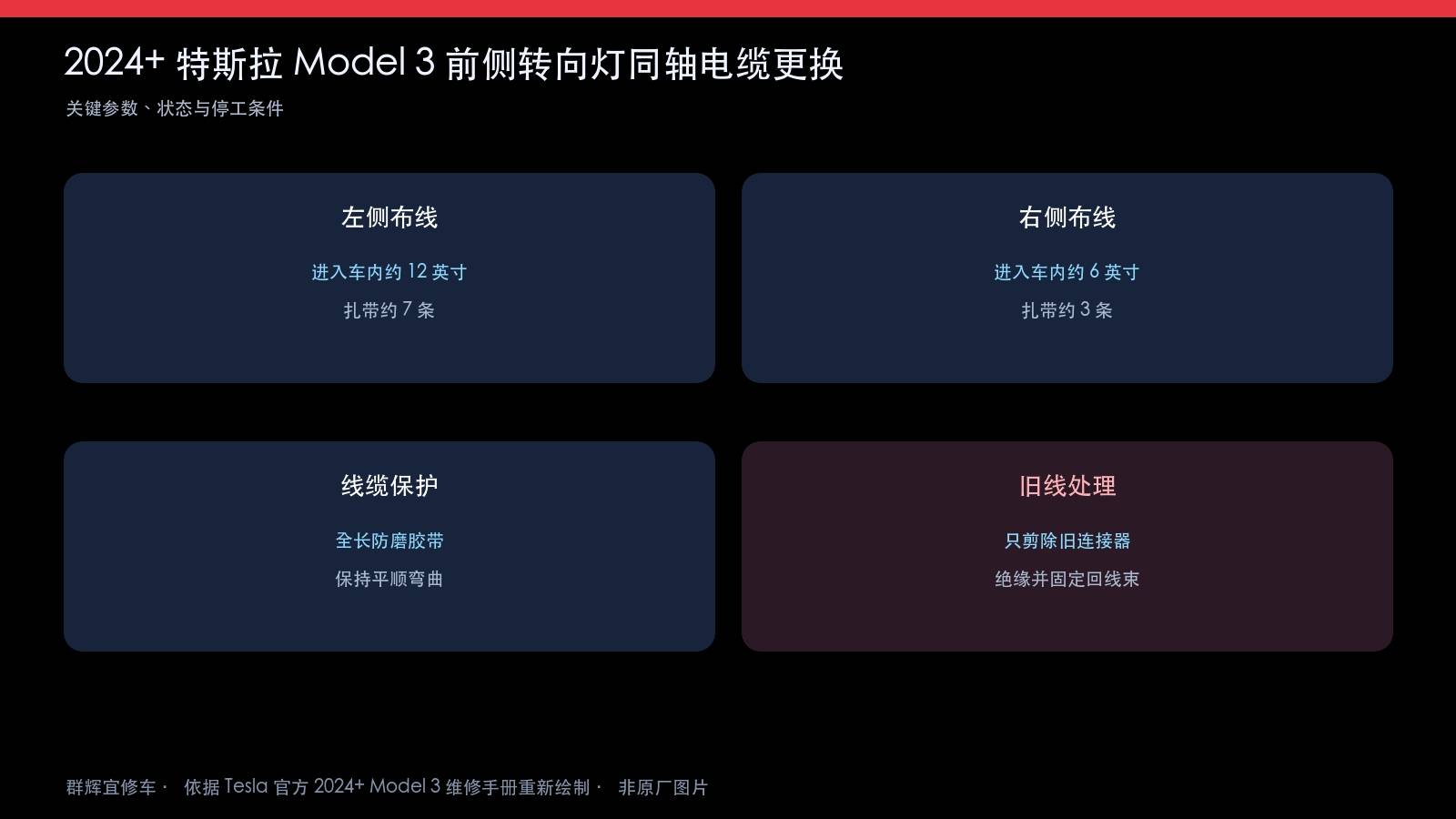 2024+ 特斯拉 Model 3 前侧转向灯同轴电缆更换

关键参数、状态与停工条件

左侧布线

进入车内约 12 英寸

扎带约 7 条

右侧布线

进入车内约 6 英寸

扎带约 3 条

线缆保护

全长防磨胶带

保持平顺弯曲

旧线处理

只剪除旧连接器

绝缘并固定回线束

群辉宜修车 · 依据 Tesla 官方 2024+ Model 3 维修手册重新绘制 · 非原厂图片